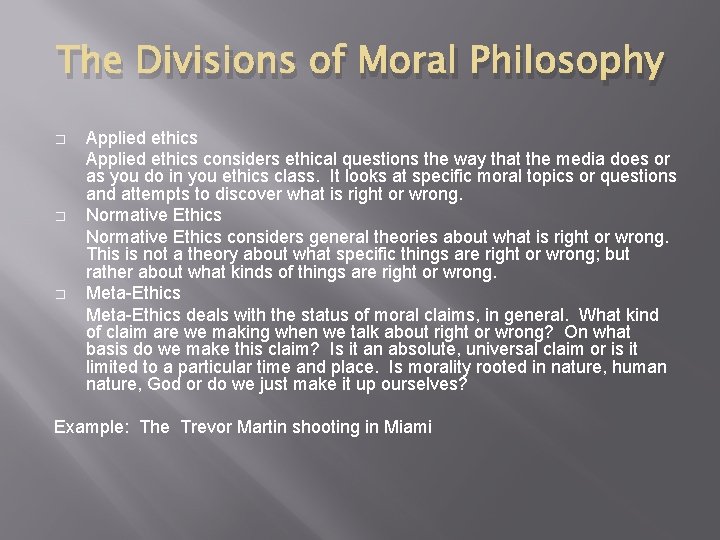 The Divisions of Moral Philosophy

□ Applied ethics
Applied ethics considers ethical questions the way that the media does or as you do in you ethics class. It looks at specific moral topics or questions and attempts to discover what is right or wrong.

□ Normative Ethics
Normative Ethics considers general theories about what is right or wrong. This is not a theory about what specific things are right or wrong; but rather about what kinds of things are right or wrong.

□ Meta-Ethics
Meta-Ethics deals with the status of moral claims, in general. What kind of claim are we making when we talk about right or wrong? On what basis do we make this claim? Is it an absolute, universal claim or is it limited to a particular time and place. Is morality rooted in nature, human nature, God or do we just make it up ourselves?

Example: The Trevor Martin shooting in Miami